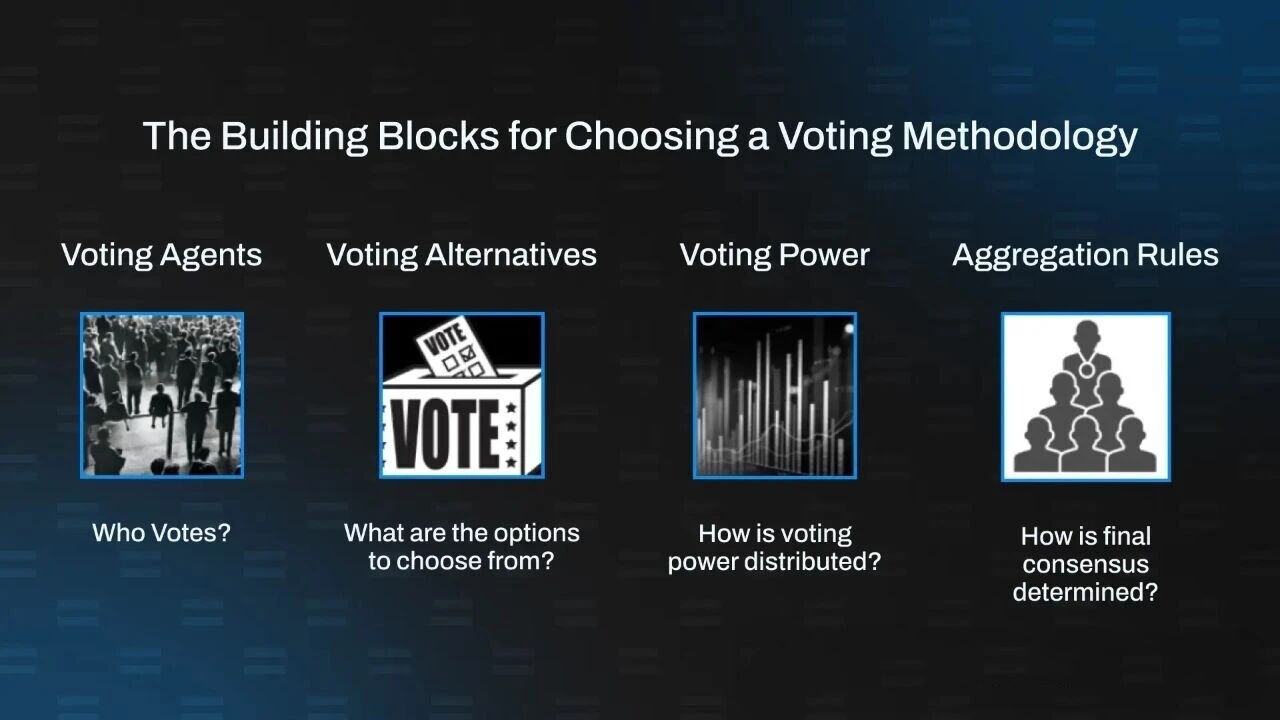 The Building Blocks for Choosing a Voting Methodology

Voting Agents

Who Votes?

Voting Alternatives

VOTE

VOTE

What are the options to choose from?

Voting Power

How is voting power distributed?

Aggregation Rules

How is final consensus determined?